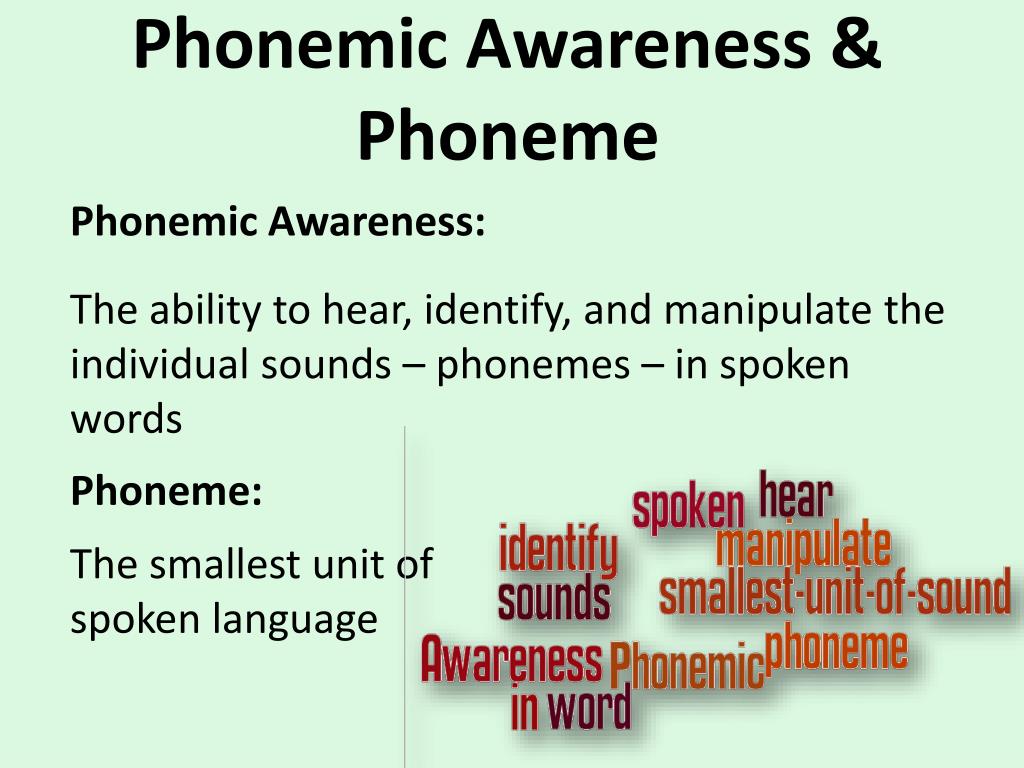 Phonemic Awareness & Phoneme

Phonemic Awareness:

The ability to hear, identify, and manipulate the individual sounds – phonemes – in spoken words

Phoneme:

The smallest unit of spoken language

spoken hear
identify manipulate
sounds smallest-unit-of-sound
Awareness Phonemic phoneme
in word